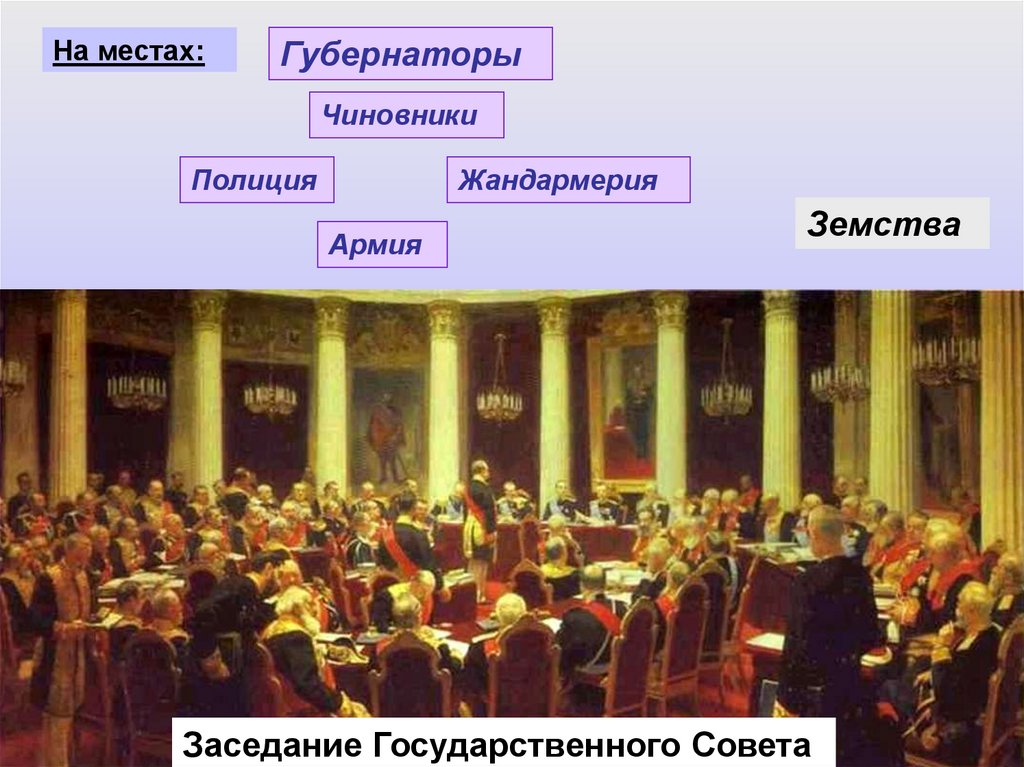 На местах:

Губернаторы

Чиновники

Полиция

Жандармерия

Армия

Земства

Заседание Государственного Совета